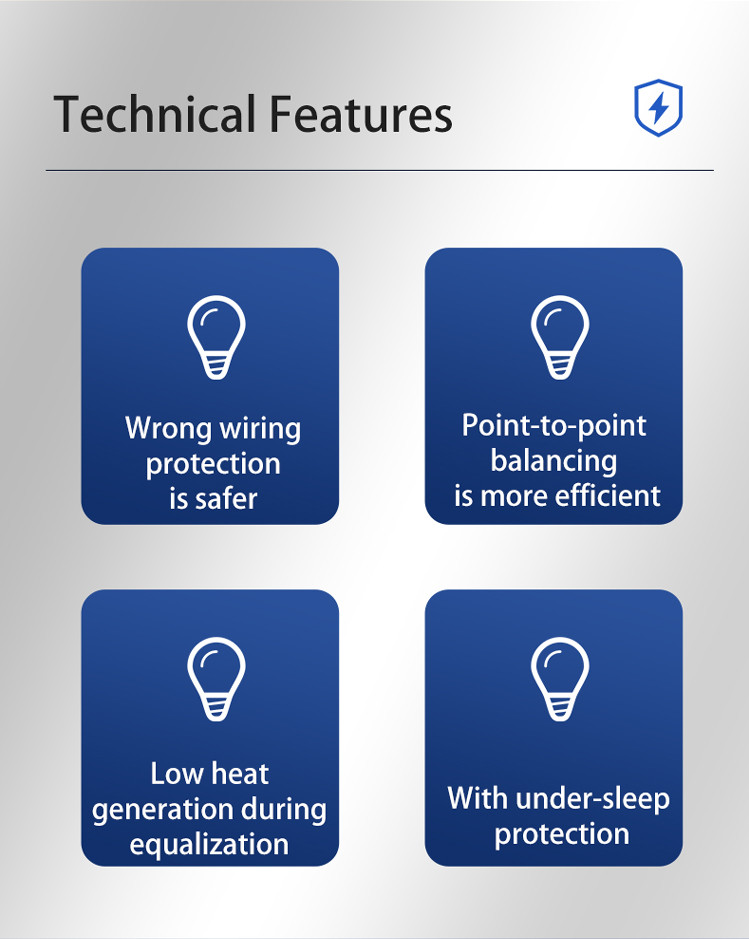 Technical Features

Wrong wiring protection is safer

Point-to-point balancing is more efficient

Low heat generation during equalization

With under-sleep protection